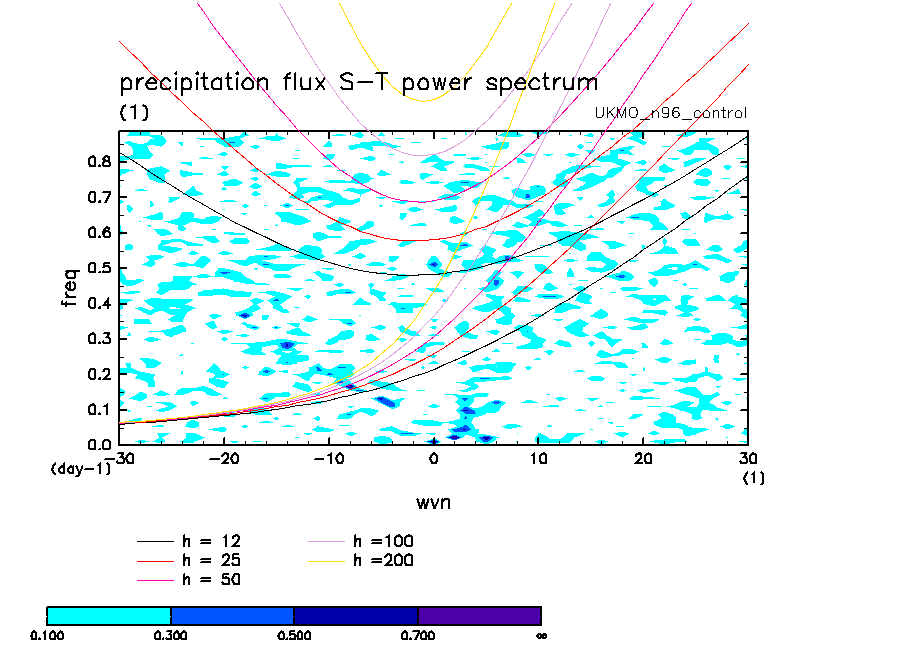 precipitation flux S-T power spectrum
(1)
UKMO_n96_control

freq
0.8
0.7
0.6
0.5
0.4
0.3
0.2
0.1
0.0
(day-1)
-30 -20 -10 0 10 20 30
(1)
wvn

h = 12
h = 25
h = 50
h =100
h =200

0.100 0.300 0.500 0.700 ∞